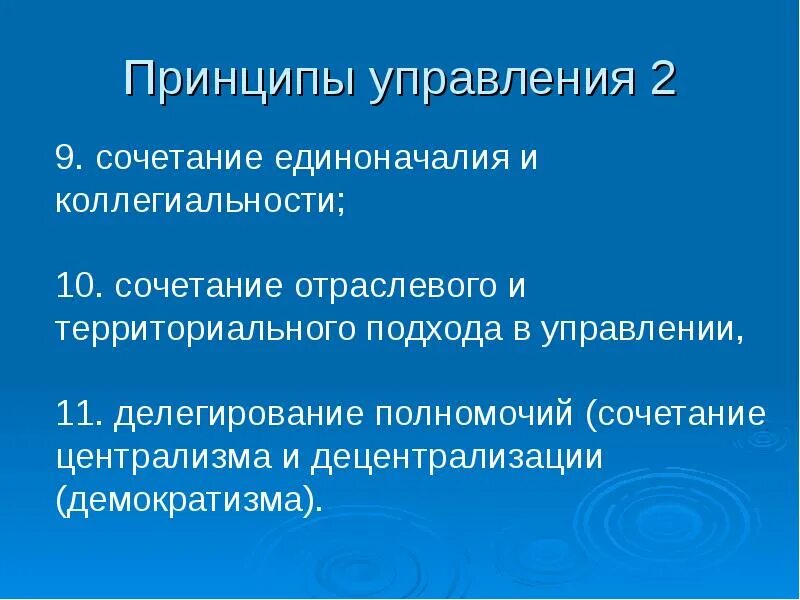 Принципы управления 2

9. сочетание единоначалия и коллегиальности;

10. сочетание отраслевого и территориального подхода в управлении,

11. делегирование полномочий (сочетание централизма и децентрализации (демократизма).